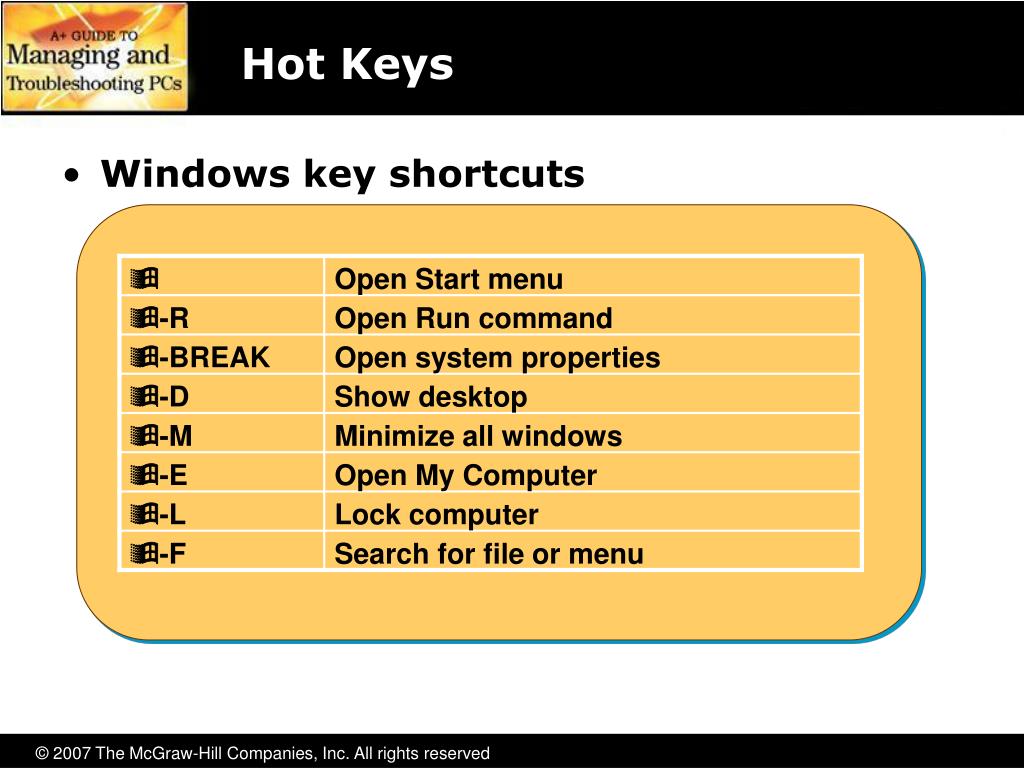 A+ GUIDE TO Managing and Troubleshooting PCs

Hot Keys

• Windows key shortcuts

| ⊞ | Open Start menu |
|---|---|
| ⊞-R | Open Run command |
| ⊞-BREAK | Open system properties |
| ⊞-D | Show desktop |
| ⊞-M | Minimize all windows |
| ⊞-E | Open My Computer |
| ⊞-L | Lock computer |
| ⊞-F | Search for file or menu |

© 2007 The McGraw-Hill Companies, Inc. All rights reserved